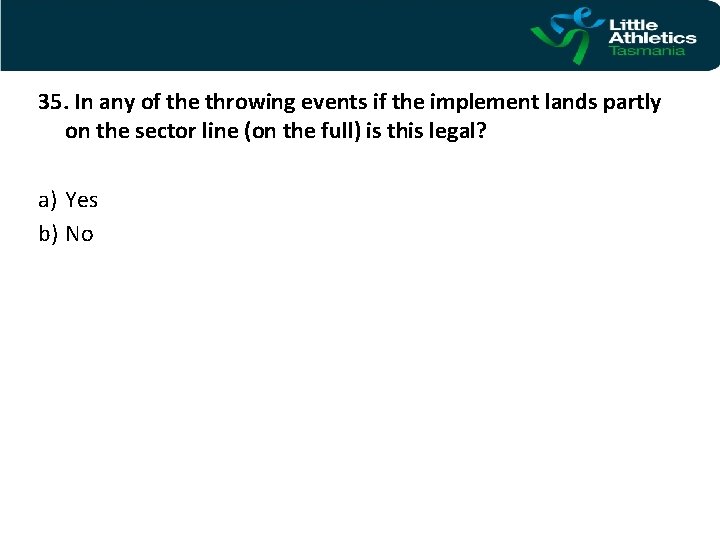 Little Athletics Tasmania

35. In any of the throwing events if the implement lands partly on the sector line (on the full) is this legal?

a) Yes
b) No